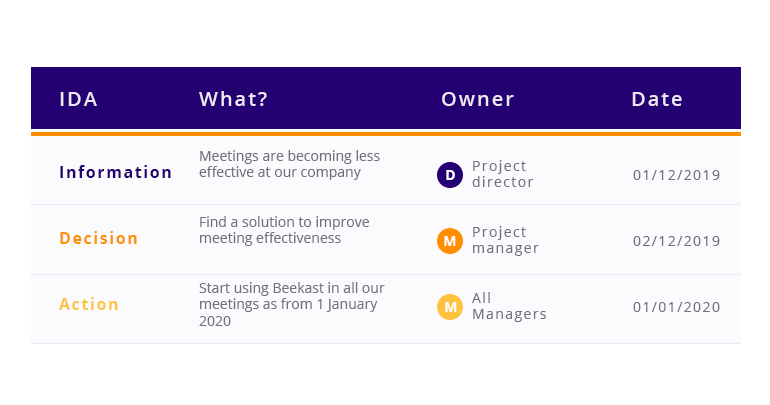 | IDA | What? | Owner | Date |
|---|---|---|---|
| Information | Meetings are becoming less effective at our company | D Project director | 01/12/2019 |
| Decision | Find a solution to improve meeting effectiveness | M Project manager | 02/12/2019 |
| Action | Start using Beekast in all our meetings as from 1 January 2020 | M All Managers | 01/01/2020 |